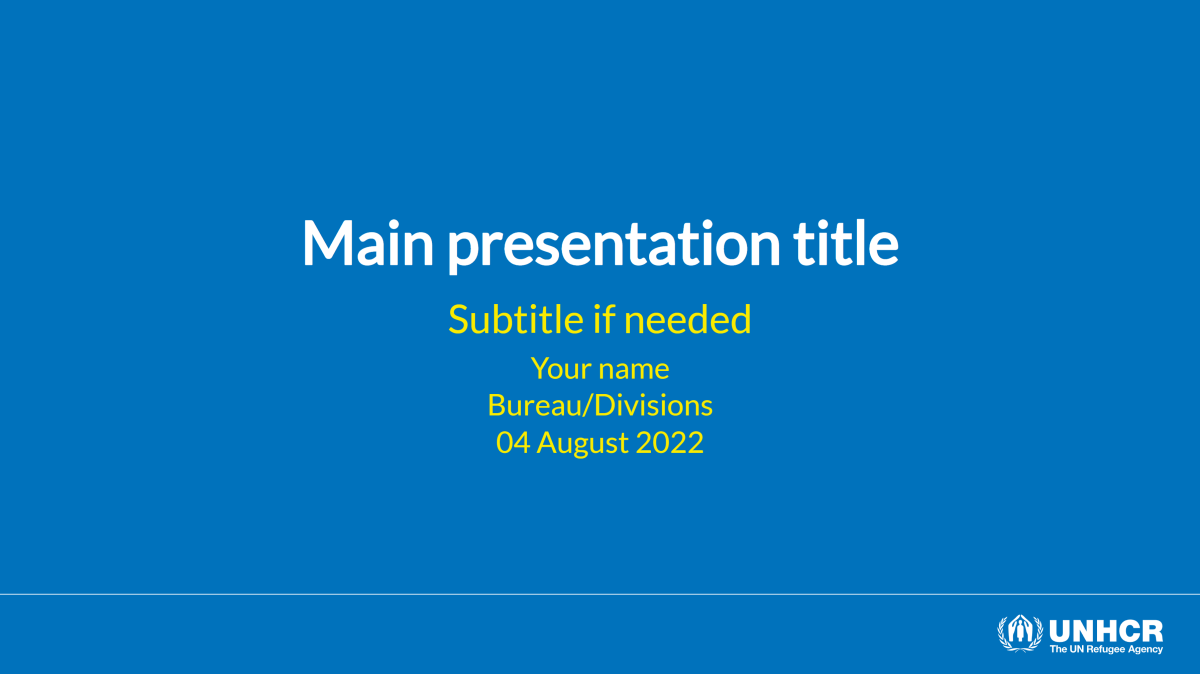 Main presentation title

Subtitle if needed

Your name
Bureau/Divisions
04 August 2022

UNHCR
The UN Refugee Agency